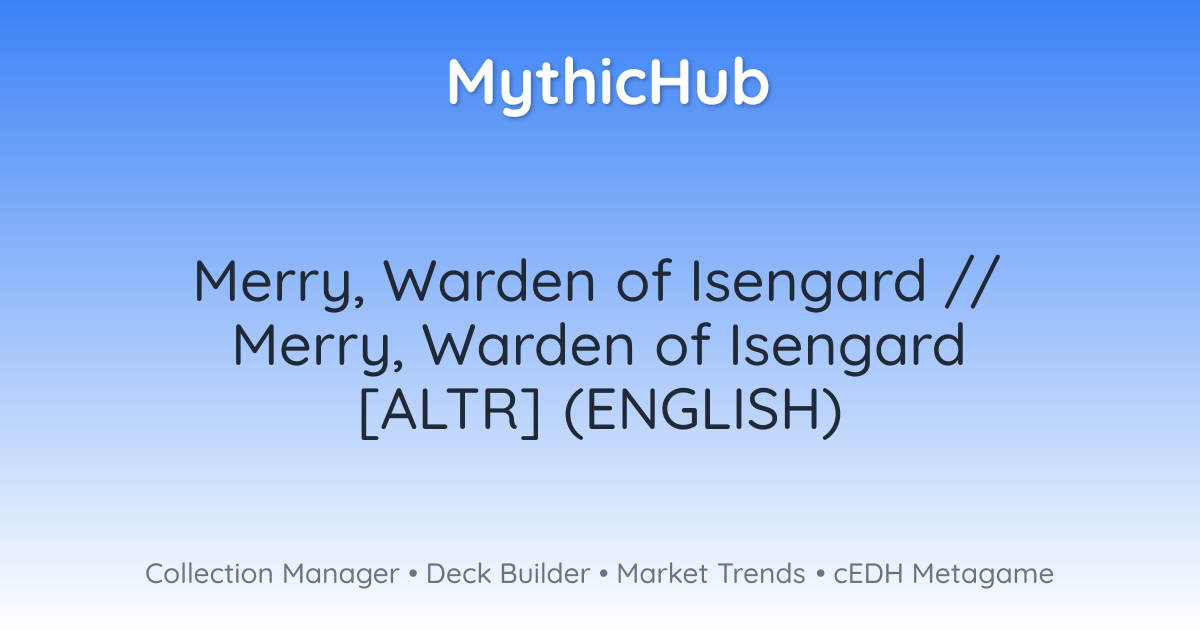 MythicHub

Merry, Warden of Isengard // Merry, Warden of Isengard [ALTR] (ENGLISH)

Collection Manager • Deck Builder • Market Trends • cEDH Metagame